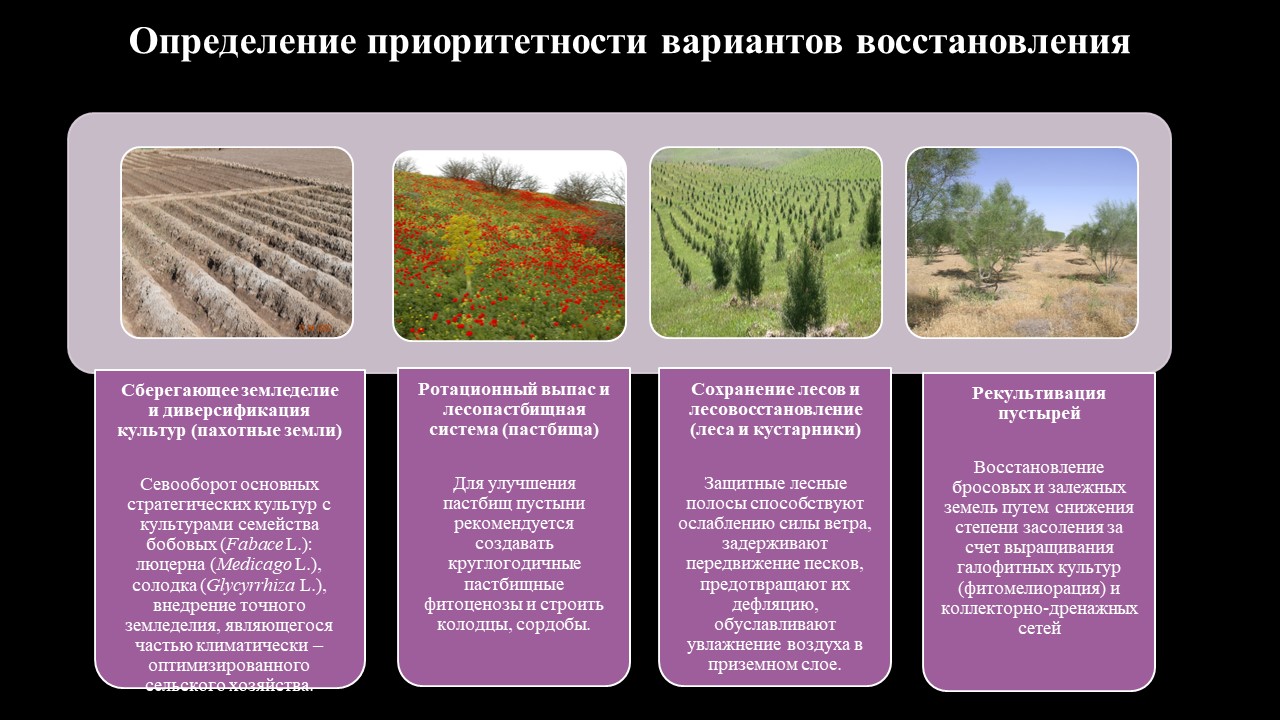 Определение приоритетности вариантов восстановления

Сберегающее земледелие и диверсификация культур (пахотные земли)

Севооборот основных стратегических культур с культурами семейства бобовых (Fabace L.): люцерна (Medicago L.), солодка (Glycyrrhiza L.), внедрение точного земледелия, являющегося частью климатически – оптимизированного сельского хозяйства.

Ротационный выпас и лесопастбищная система (пастбища)

Для улучшения пастбищ пустыни рекомендуется создавать круглогодичные пастбищные фитоценозы и строить колодцы, сордобы.

Сохранение лесов и лесовосстановление (леса и кустарники)

Защитные лесные полосы способствуют ослаблению силы ветра, задерживают передвижение песков, предотвращают их дефляцию, обуславливают увлажнение воздуха в приземном слое.

Рекультивация пустырей

Восстановление бросовых и залежных земель путем снижения степени засоления за счет выращивания галофитных культур (фитомелиорация) и коллекторно-дренажных сетей